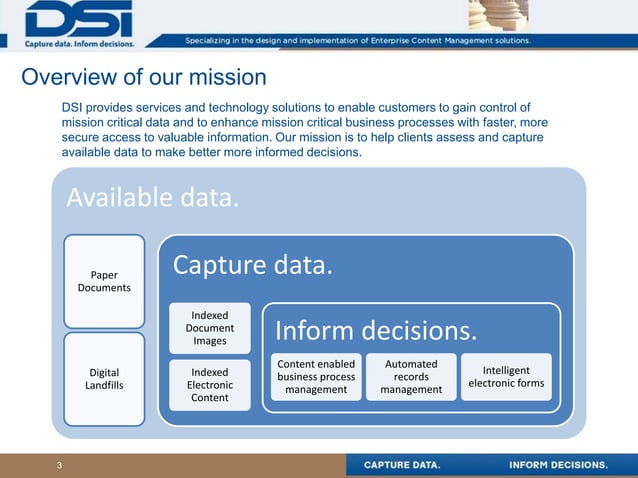 DSI
Capture data. Inform decisions.
Specializing in the design and implementation of Enterprise Content Management solutions.

Overview of our mission

DSI provides services and technology solutions to enable customers to gain control of mission critical data and to enhance mission critical business processes with faster, more secure access to valuable information. Our mission is to help clients assess and capture available data to make better more informed decisions.

Available data.

Paper Documents

Digital Landfills

Capture data.

Indexed Document Images

Indexed Electronic Content

Inform decisions.

Content enabled business process management

Automated records management

Intelligent electronic forms

3

CAPTURE DATA.

INFORM DECISIONS.